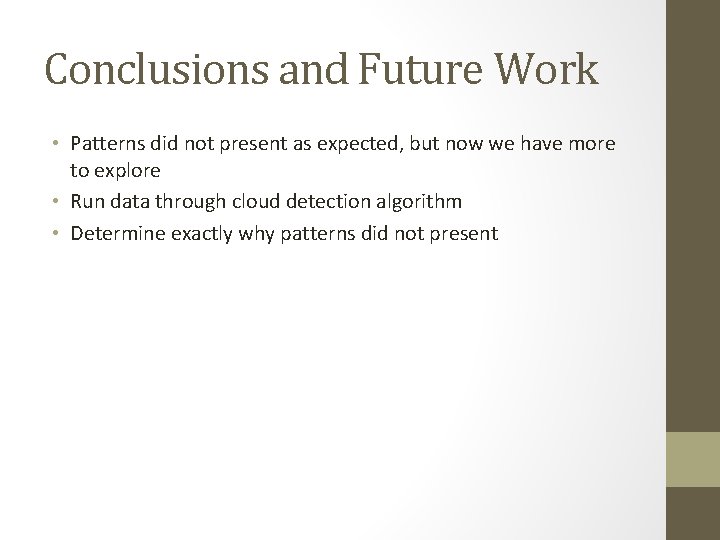 Conclusions and Future Work

• Patterns did not present as expected, but now we have more to explore
• Run data through cloud detection algorithm
• Determine exactly why patterns did not present